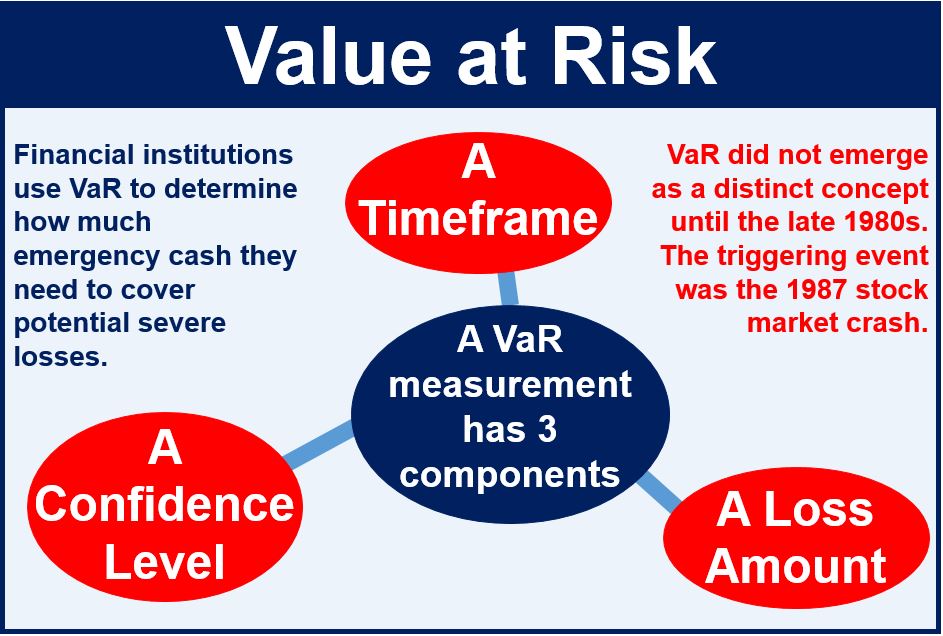 Value at Risk

Financial institutions use VaR to determine how much emergency cash they need to cover potential severe losses.

A Timeframe

VaR did not emerge as a distinct concept until the late 1980s. The triggering event was the 1987 stock market crash.

A VaR measurement has 3 components

A Confidence Level

A Loss Amount